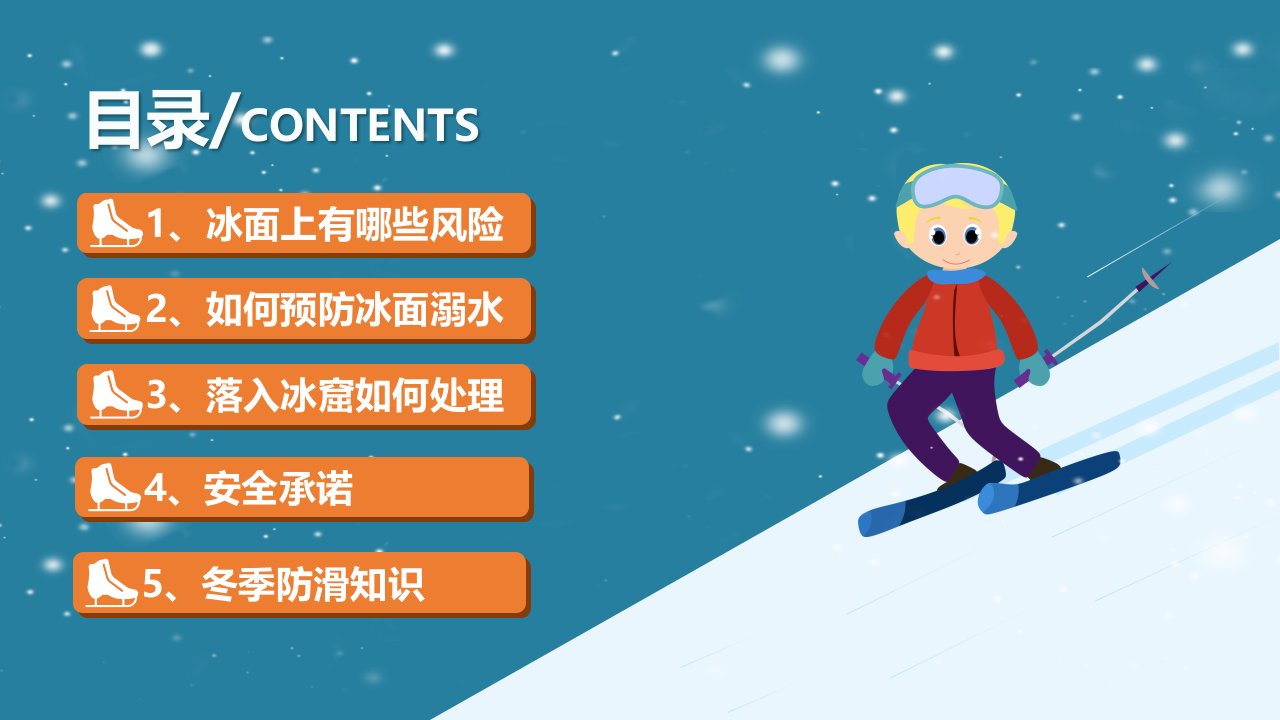 目录/CONTENTS

1、冰面上有哪些风险

2、如何预防冰面溺水

3、落入冰窟如何处理

4、安全承诺

5、冬季防滑知识